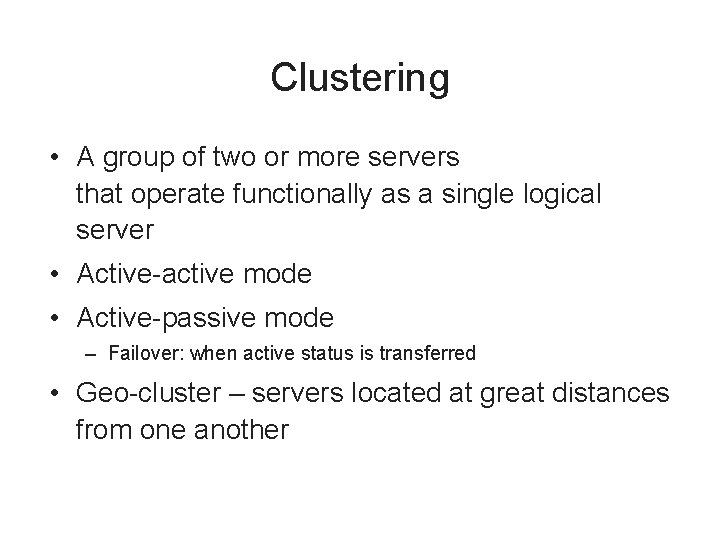 Clustering

• A group of two or more servers that operate functionally as a single logical server
• Active-active mode
• Active-passive mode
– Failover: when active status is transferred
• Geo-cluster – servers located at great distances from one another